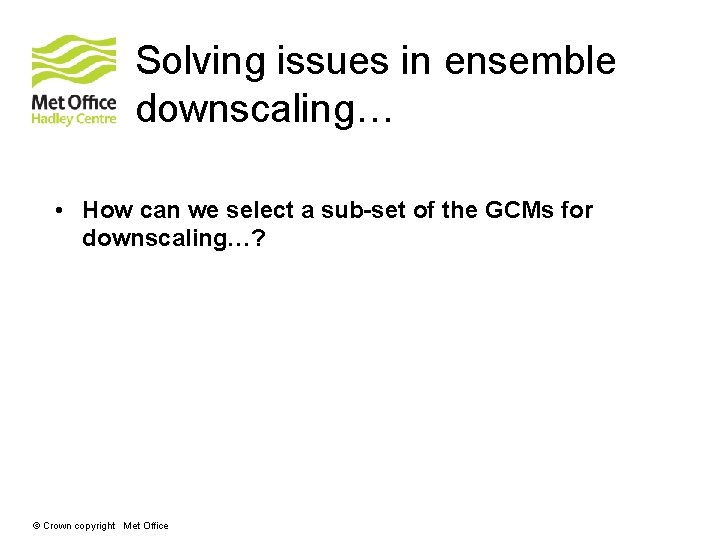 Met Office
Hadley Centre

Solving issues in ensemble downscaling…

• How can we select a sub-set of the GCMs for downscaling…?

© Crown copyright Met Office